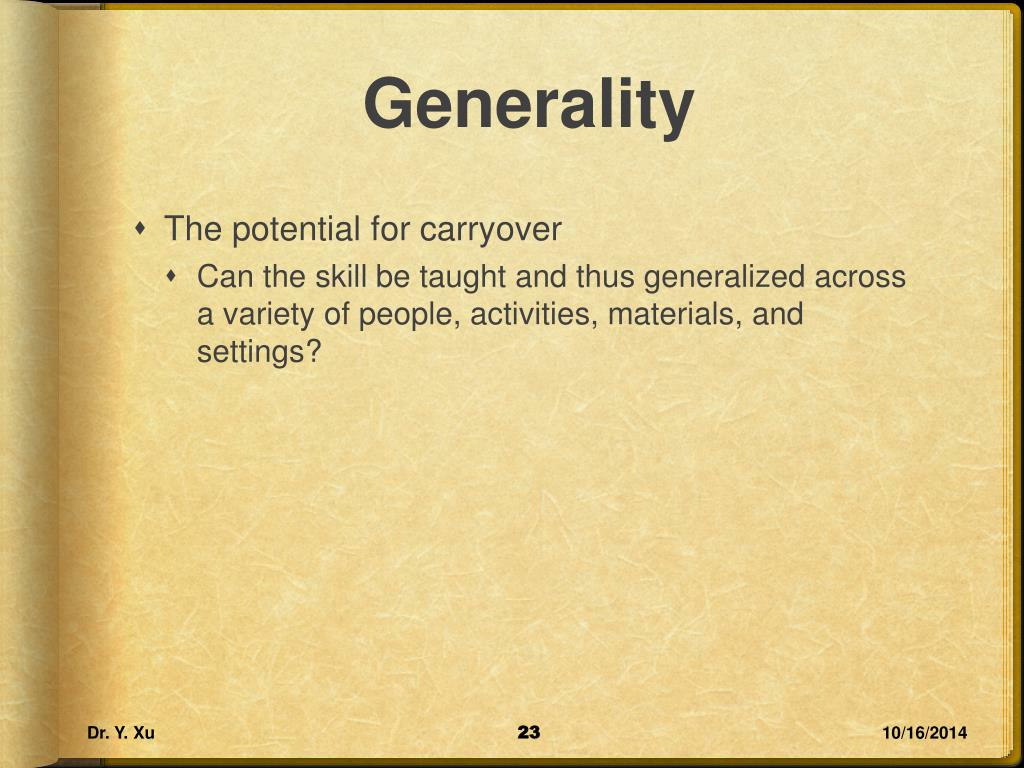 Generality

The potential for carryover

Can the skill be taught and thus generalized across a variety of people, activities, materials, and settings?

Dr. Y. Xu

23

10/16/2014